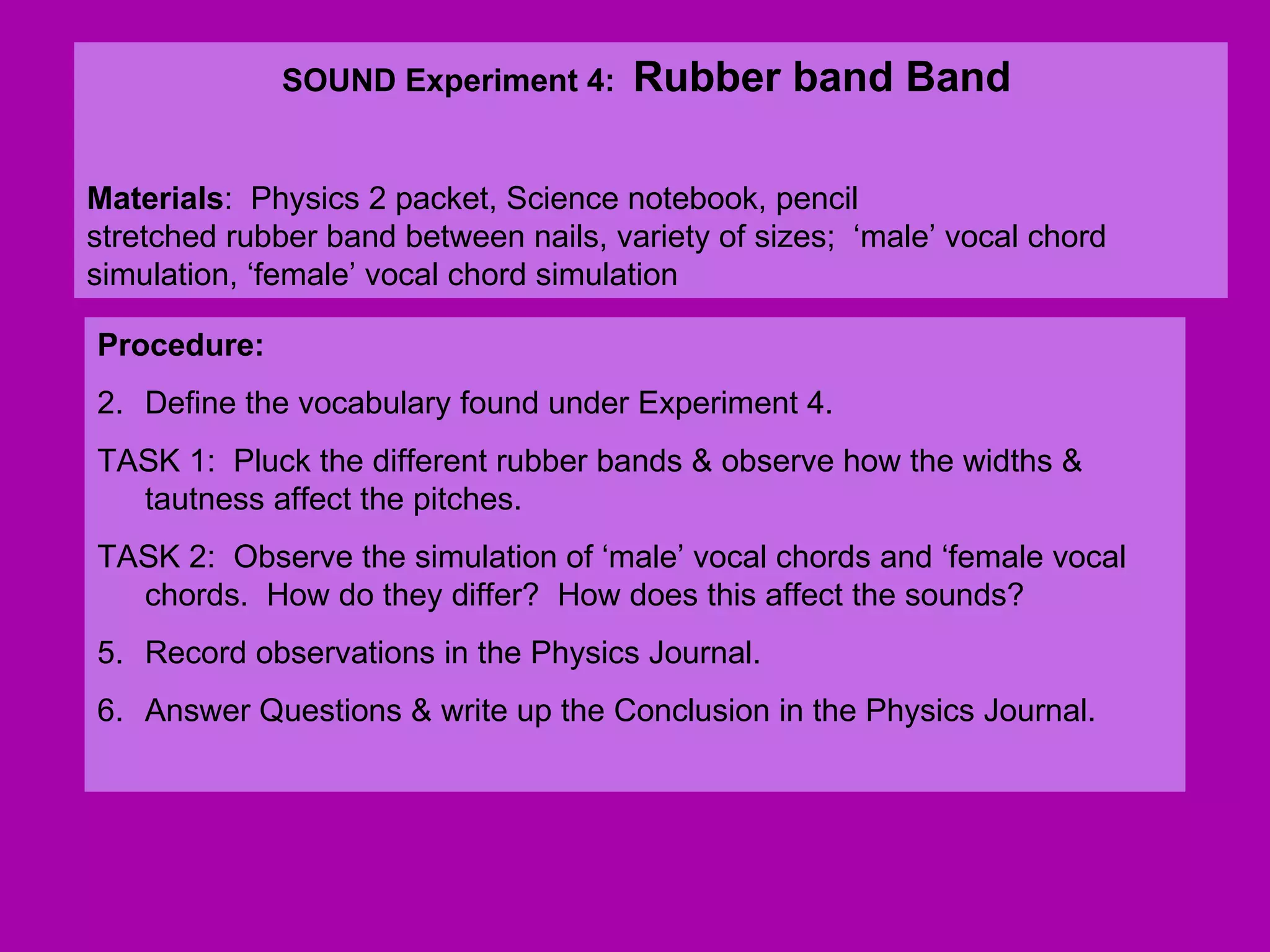 SOUND Experiment 4: Rubber band Band

Materials: Physics 2 packet, Science notebook, pencil
stretched rubber band between nails, variety of sizes; ‘male’ vocal chord simulation, ‘female’ vocal chord simulation

Procedure:

2. Define the vocabulary found under Experiment 4.

TASK 1: Pluck the different rubber bands & observe how the widths & tautness affect the pitches.

TASK 2: Observe the simulation of ‘male’ vocal chords and ‘female vocal chords. How do they differ? How does this affect the sounds?

5. Record observations in the Physics Journal.

6. Answer Questions & write up the Conclusion in the Physics Journal.